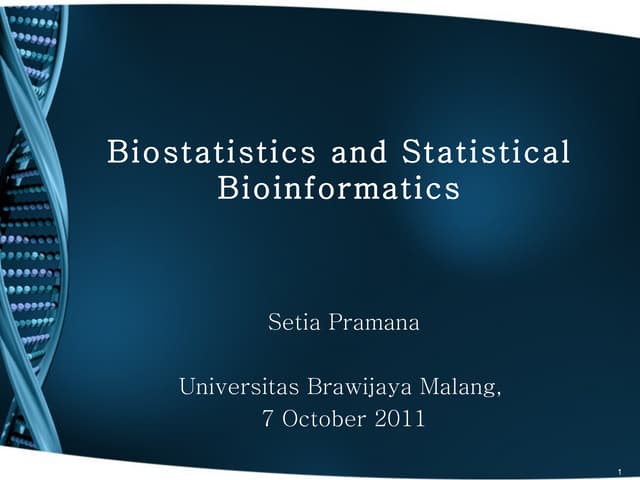 Biostatistics and Statistical Bioinformatics

Setia Pramana

Universitas Brawijaya Malang,
7 October 2011

1